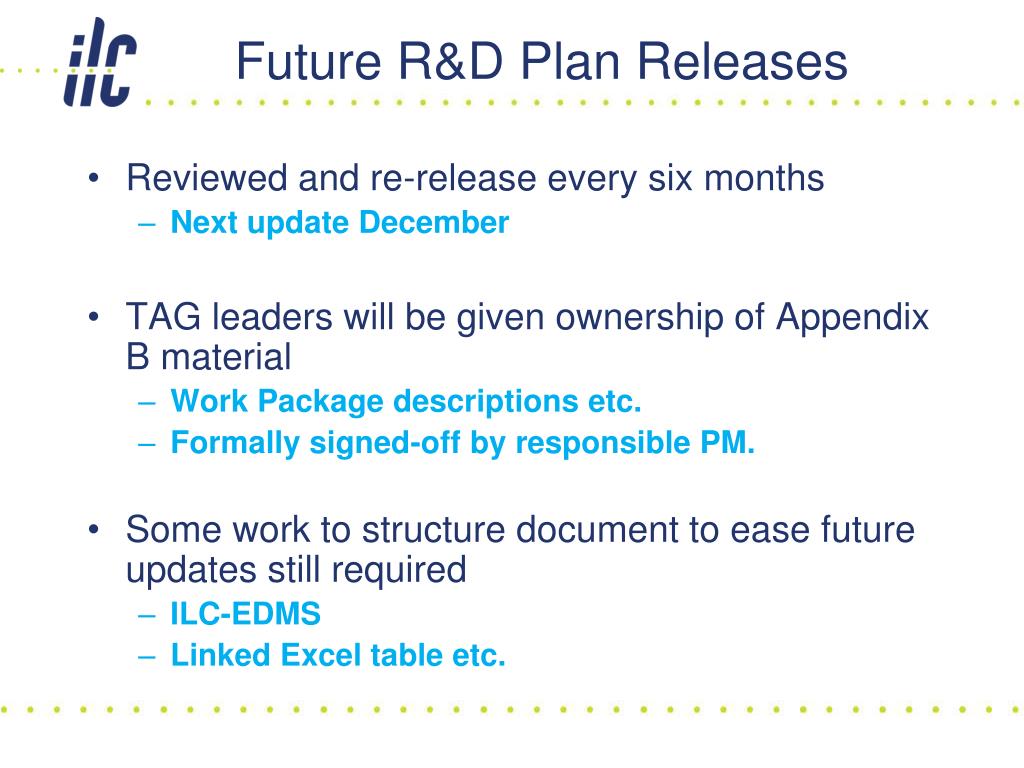 ilc

Future R&D Plan Releases

• Reviewed and re-release every six months
– Next update December

• TAG leaders will be given ownership of Appendix B material
– Work Package descriptions etc.
– Formally signed-off by responsible PM.

• Some work to structure document to ease future updates still required
– ILC-EDMS
– Linked Excel table etc.